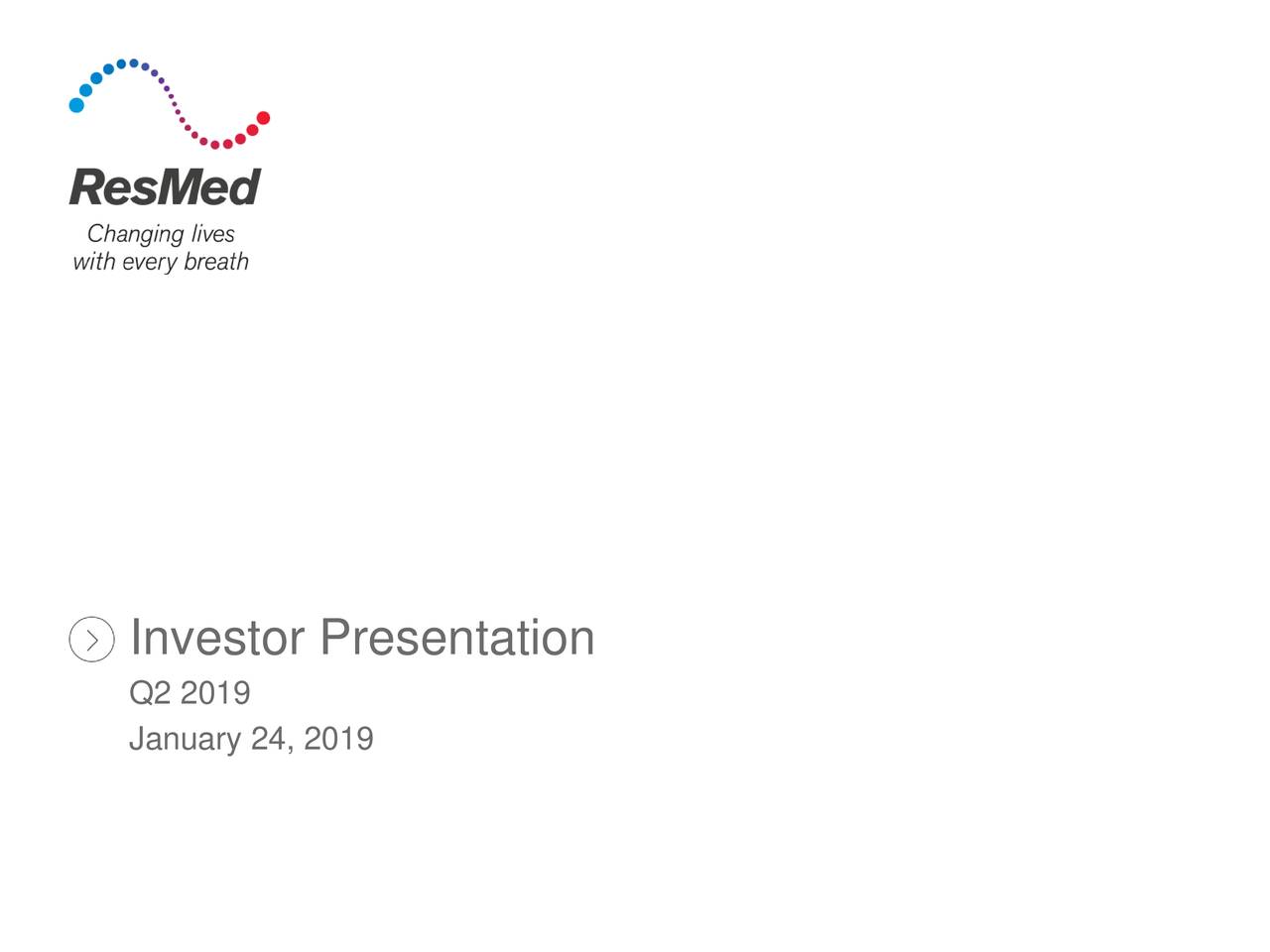 ResMed
Changing lives
with every breath

Investor Presentation
Q2 2019
January 24, 2019